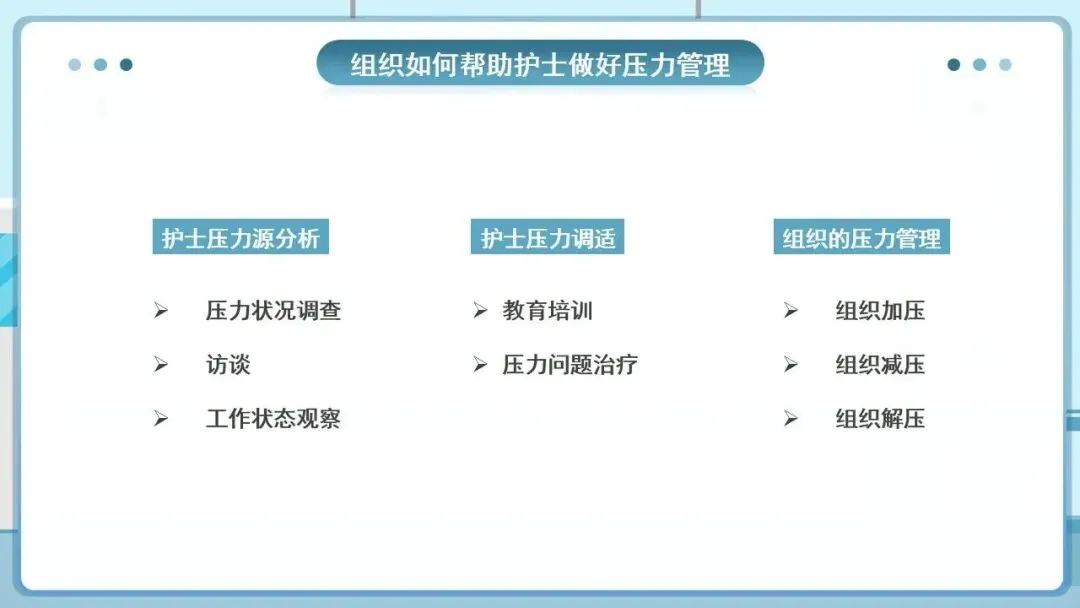 组织如何帮助护士做好压力管理

护士压力源分析

➢ 压力状况调查
➢ 访谈
➢ 工作状态观察

护士压力调适

➢ 教育培训
➢ 压力问题治疗

组织的压力管理

➢ 组织加压
➢ 组织减压
➢ 组织解压